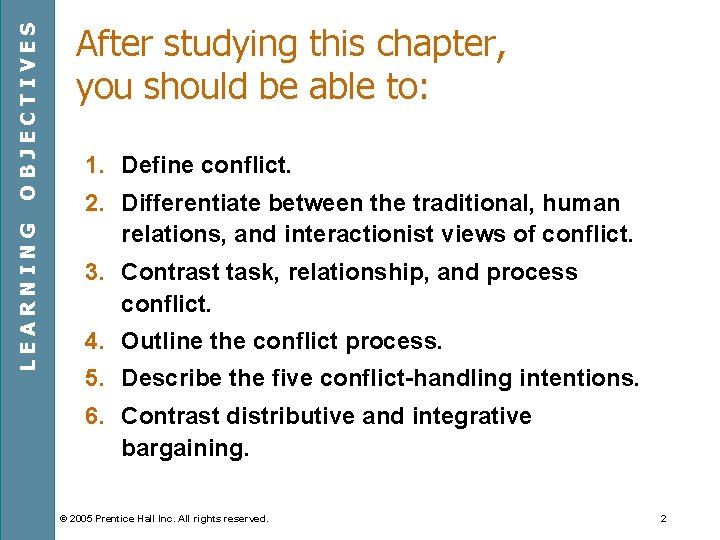 LEARNING OBJECTIVES

After studying this chapter, you should be able to:

1. Define conflict.
2. Differentiate between the traditional, human relations, and interactionist views of conflict.
3. Contrast task, relationship, and process conflict.
4. Outline the conflict process.
5. Describe the five conflict-handling intentions.
6. Contrast distributive and integrative bargaining.

© 2005 Prentice Hall Inc. All rights reserved.

2